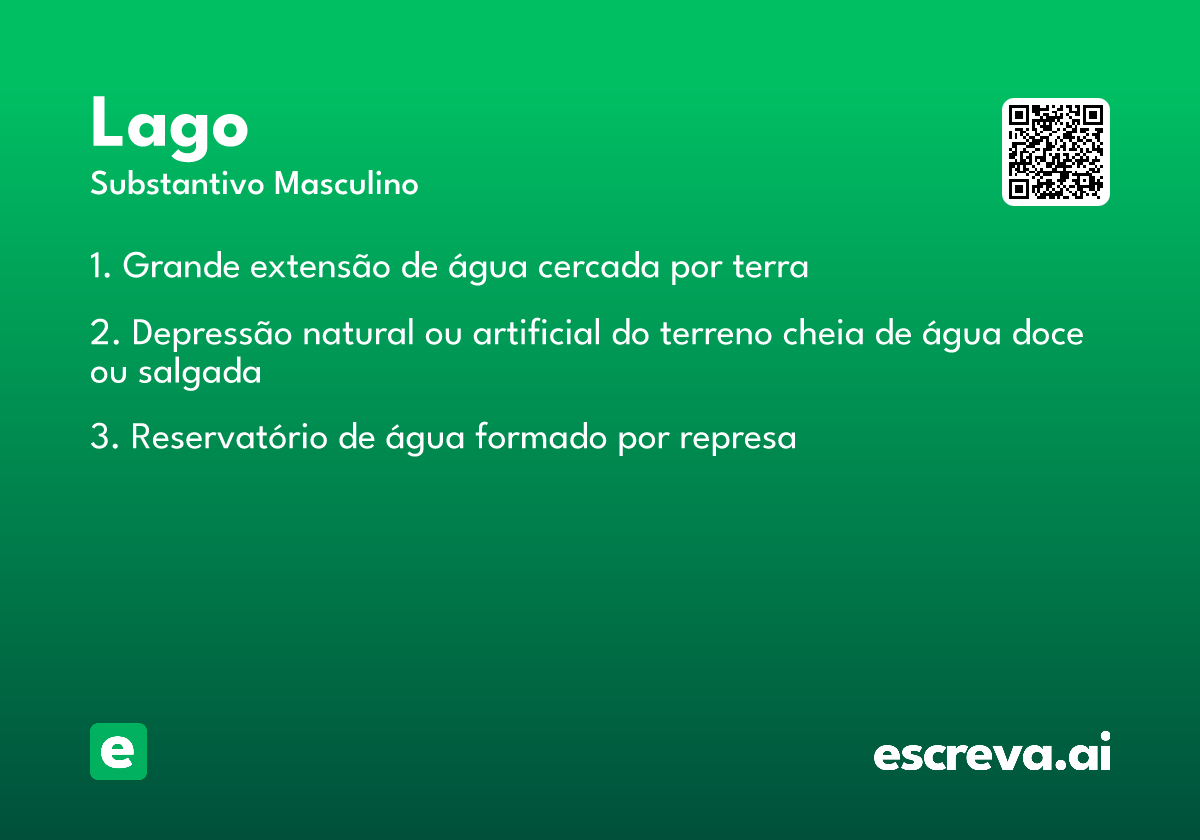 Lago
Substantivo Masculino

1. Grande extensão de água cercada por terra

2. Depressão natural ou artificial do terreno cheia de água doce ou salgada

3. Reservatório de água formado por represa

e

escreva.ai